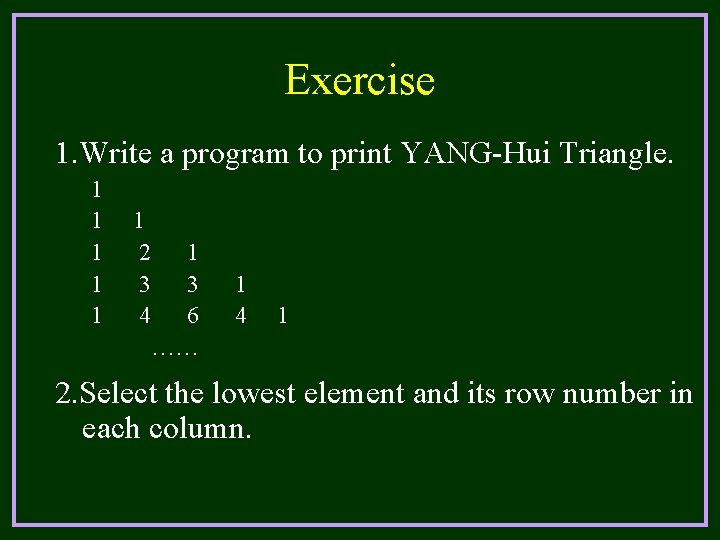 Exercise

1.Write a program to print YANG-Hui Triangle.

1
1 1
1 2 1
1 3 3 1
1 4 6 4 1
……

2.Select the lowest element and its row number in each column.